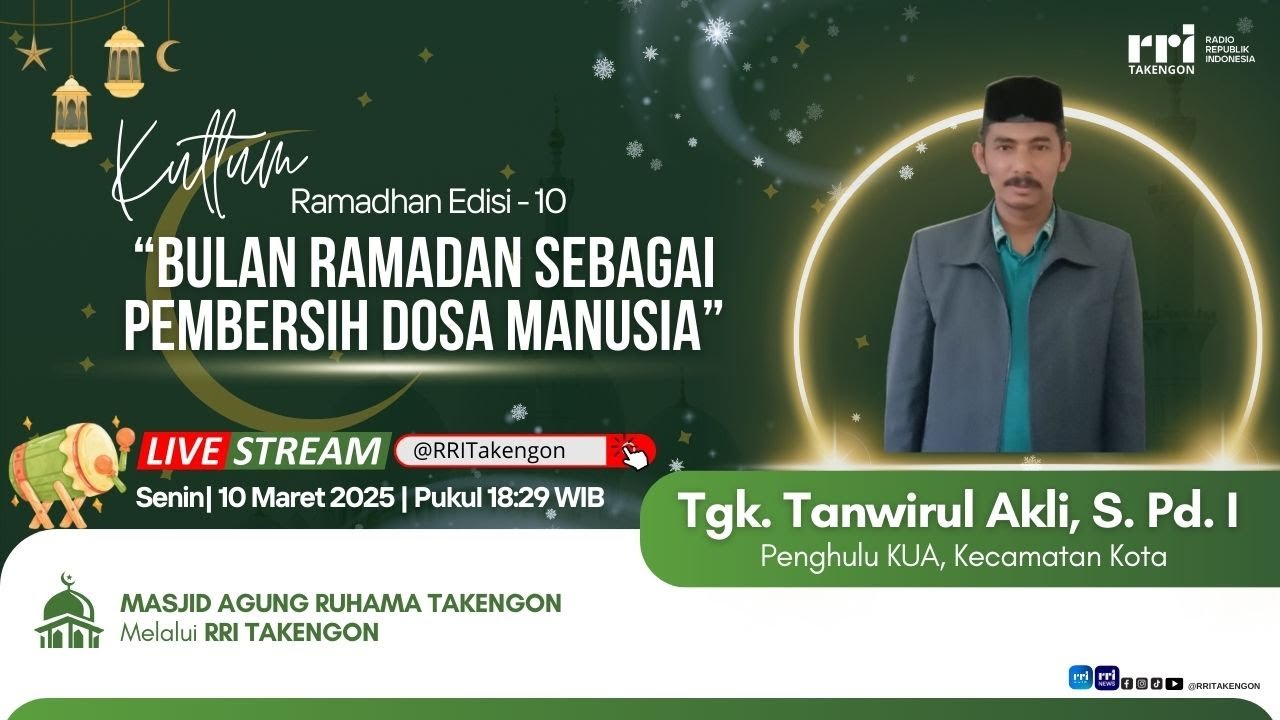 rri TAKENGON RADIO REPUBLIK INDONESIA

Kultum
Ramadhan Edisi - 10

"BULAN RAMADAN SEBAGAI PEMBERSIH DOSA MANUSIA"

LIVE STREAM @RRITakengon

Senin| 10 Maret 2025 | Pukul 18:29 WIB

Tgk. Tanwirul Akli, S. Pd. I
Penghulu KUA, Kecamatan Kota

MASJID AGUNG RUHAMA TAKENGON
Melalui RRI TAKENGON

rri rri NEWS @RRITAKENGON